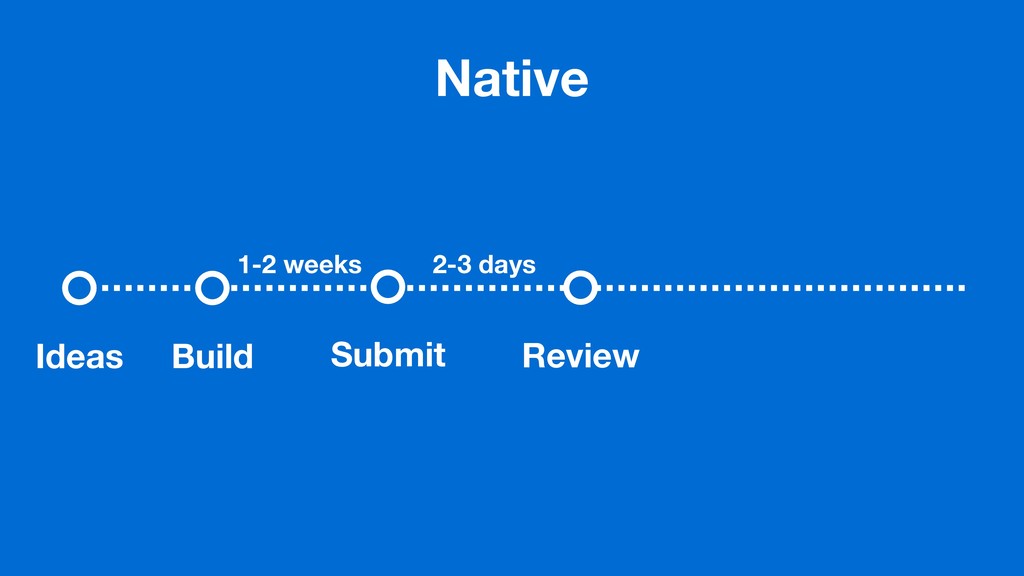 Native

1-2 weeks

2-3 days

Ideas

Build

Submit

Review